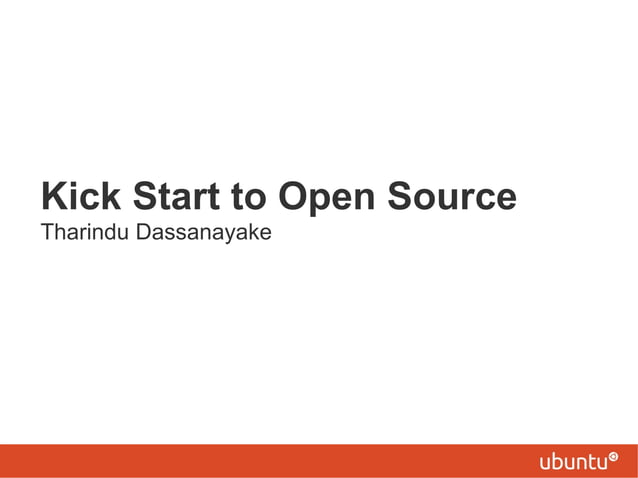 Kick Start to Open Source
Tharindu Dassanayake

ubuntu